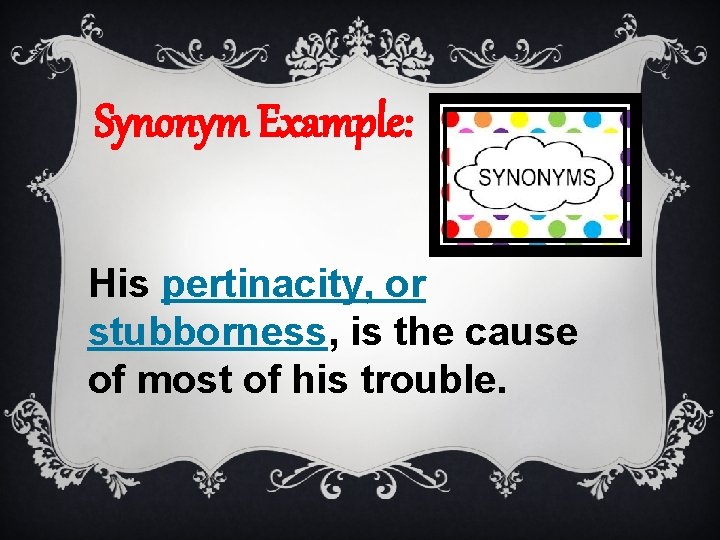 Synonym Example:

SYNONYMS

His pertinacity, or stubborness, is the cause of most of his trouble.